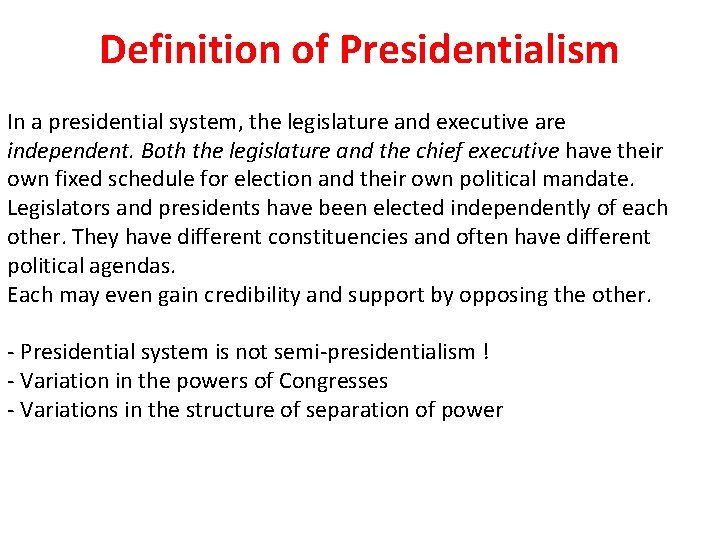 Definition of Presidentialism

In a presidential system, the legislature and executive are independent. Both the legislature and the chief executive have their own fixed schedule for election and their own political mandate. Legislators and presidents have been elected independently of each other. They have different constituencies and often have different political agendas.
Each may even gain credibility and support by opposing the other.

- Presidential system is not semi-presidentialism !
- Variation in the powers of Congresses
- Variations in the structure of separation of power